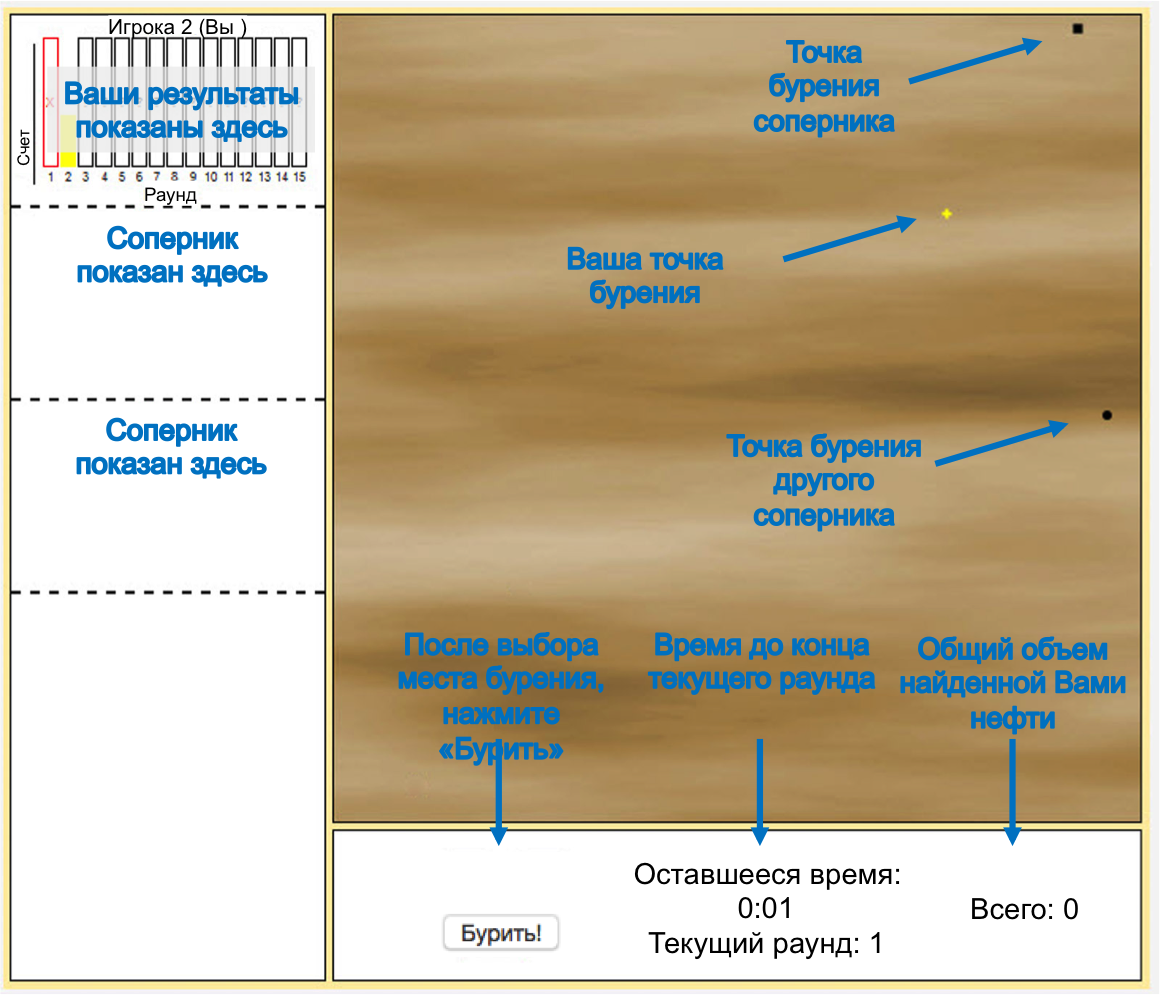 Игрока 2 (Вы )

Ваши результаты показаны здесь

Счет

1 2 3 4 5 6 7 8 9 10 11 12 13 14 15

Раунд

Соперник показан здесь

Соперник показан здесь

Точка бурения соперника

Ваша точка бурения

Точка бурения другого соперника

После выбора места бурения, нажмите «Бурить»

Время до конца текущего раунда

Общий объем найденной Вами нефти

Бурить!

Оставшееся время:
0:01
Текущий раунд: 1

Всего: 0